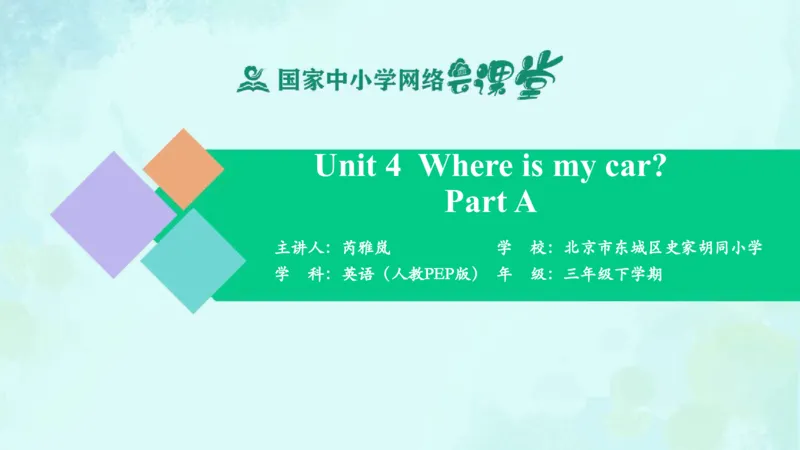 国家中小学网络云课堂

Unit 4 Where is my car?
Part A

主讲人：芮雅岚 学 校：北京市东城区史家胡同小学
学 科：英语（人教PEP版） 年 级：三年级下学期